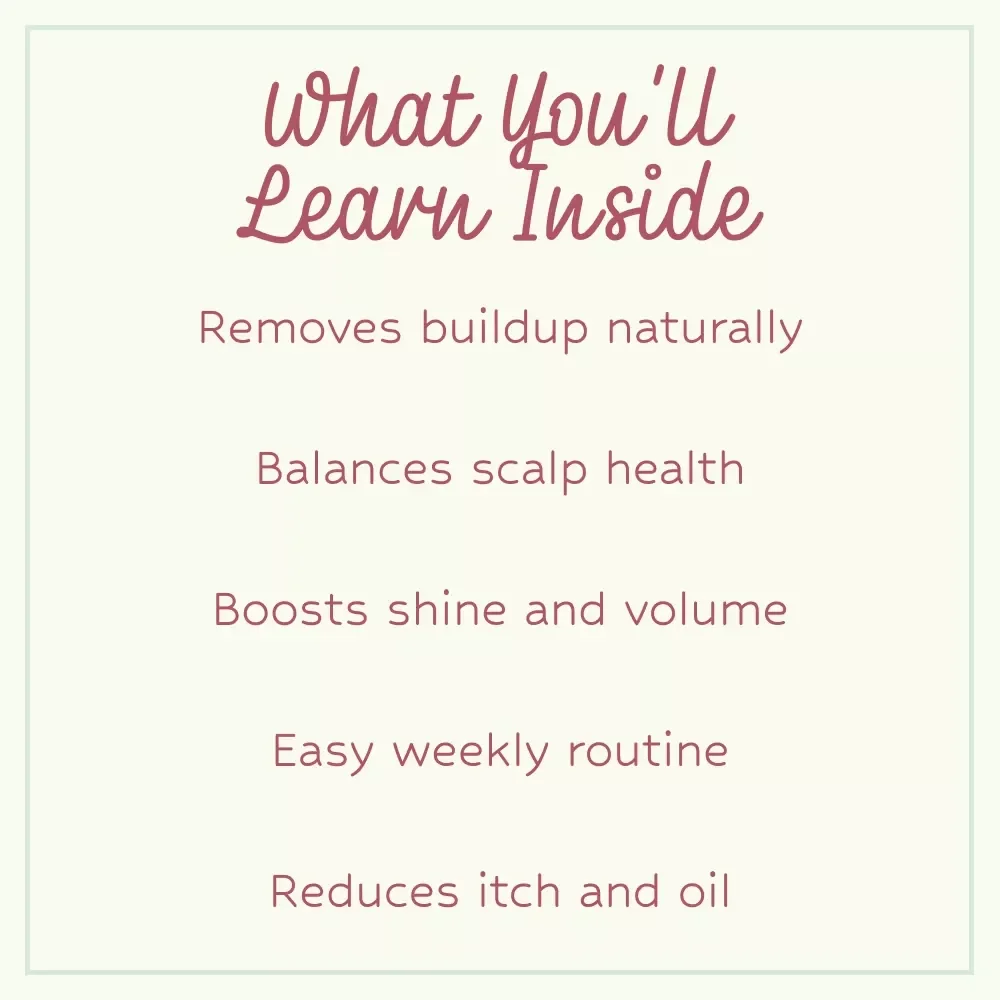 What You'll Learn Inside

Removes buildup naturally

Balances scalp health

Boosts shine and volume

Easy weekly routine

Reduces itch and oil